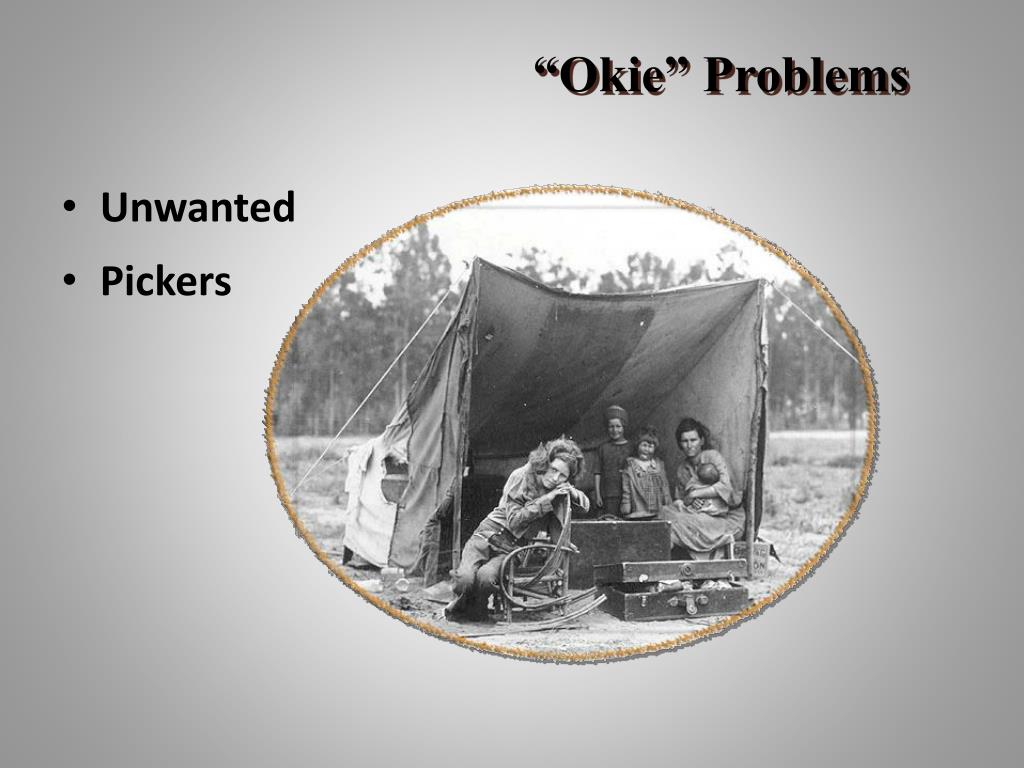 “Okie” Problems

• Unwanted
• Pickers